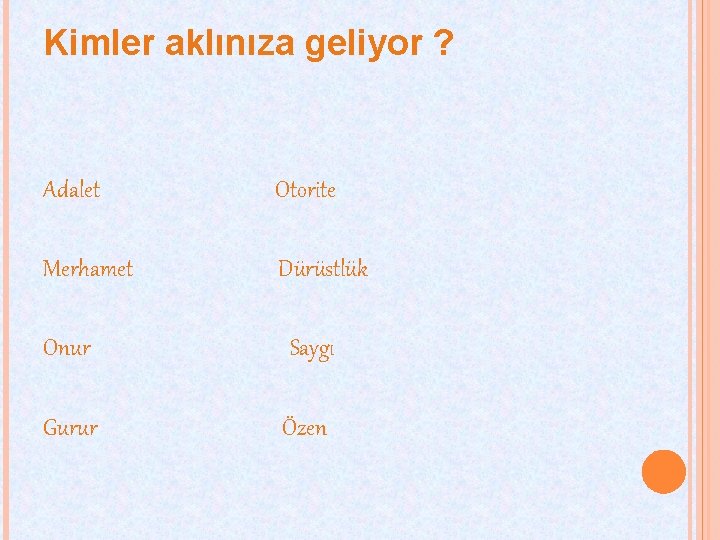 Kimler aklınıza geliyor ?

Adalet Otorite

Merhamet Dürüstlük

Onur Saygı

Gurur Özen